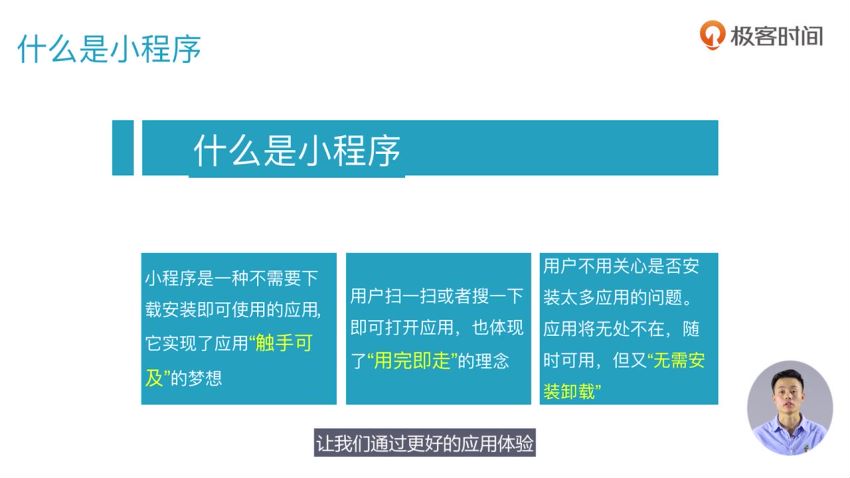 什么是小程序

极客时间

什么是小程序

小程序是一种不需要下载安装即可使用的应用,它实现了应用“触手可及”的梦想

用户扫一扫或者搜一下即可打开应用，也体现了“用完即走”的理念

用户不用关心是否安装太多应用的问题。应用将无处不在，随时可用，但又“无需安装卸载”

让我们通过更好的应用体验